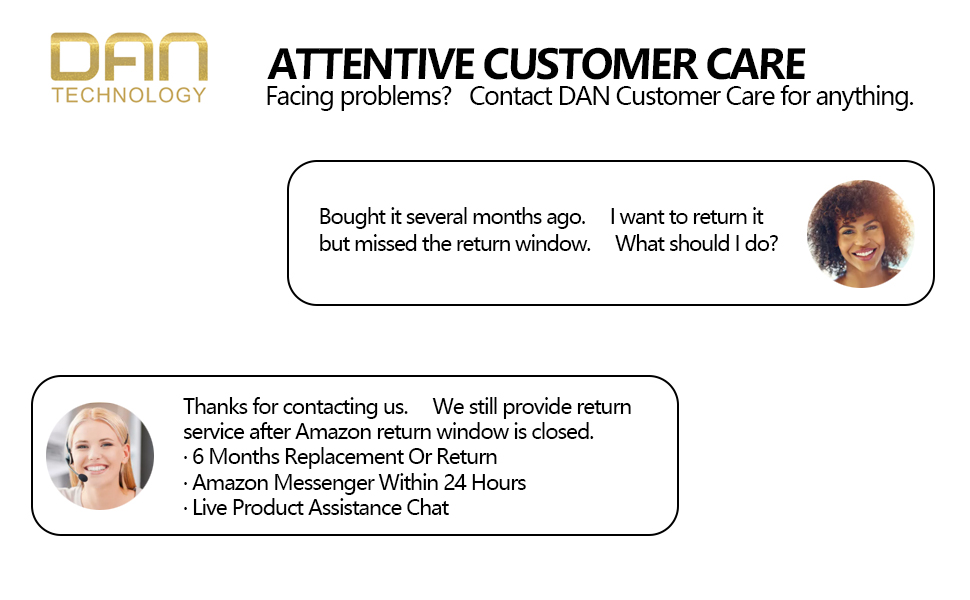 DAN
TECHNOLOGY

ATTENTIVE CUSTOMER CARE
Facing problems? Contact DAN Customer Care for anything.

Bought it several months ago. I want to return it but missed the return window. What should I do?

Thanks for contacting us. We still provide return service after Amazon return window is closed.
· 6 Months Replacement Or Return
· Amazon Messenger Within 24 Hours
· Live Product Assistance Chat